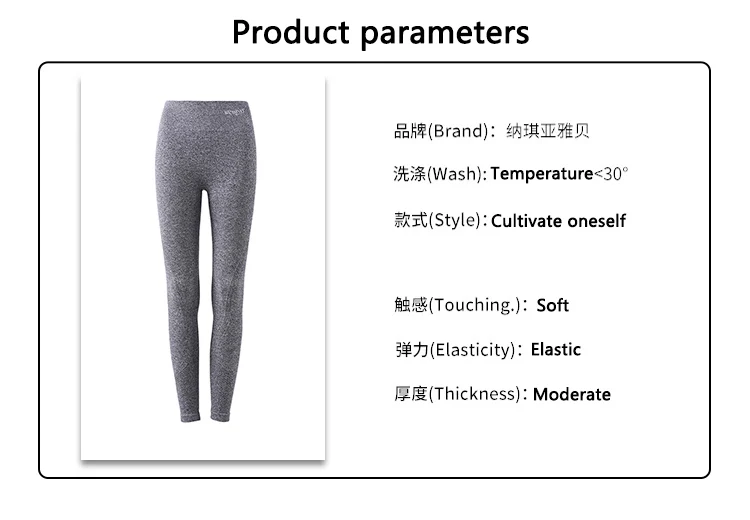 Product parameters

品牌(Brand)：纳琪亚雅贝

洗涤(Wash): Temperature<30°

款式(Style): Cultivate oneself

触感(Touching.)：Soft

弹力(Elasticity)：Elastic

厚度(Thickness): Moderate